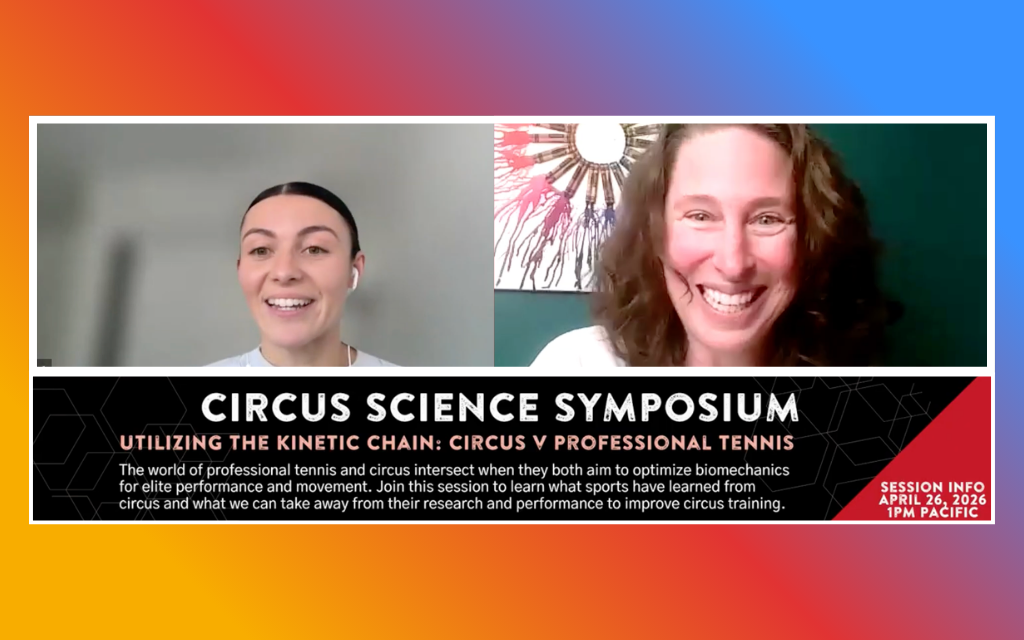 CIRCUS SCIENCE SYMPOSIUM

UTILIZING THE KINETIC CHAIN: CIRCUS V PROFESSIONAL TENNIS

The world of professional tennis and circus intersect when they both aim to optimize biomechanics for elite performance and movement. Join this session to learn what sports have learned from circus and what we can take away from their research and performance to improve circus training.

SESSION INFO
APRIL 26, 2026
1PM PACIFIC